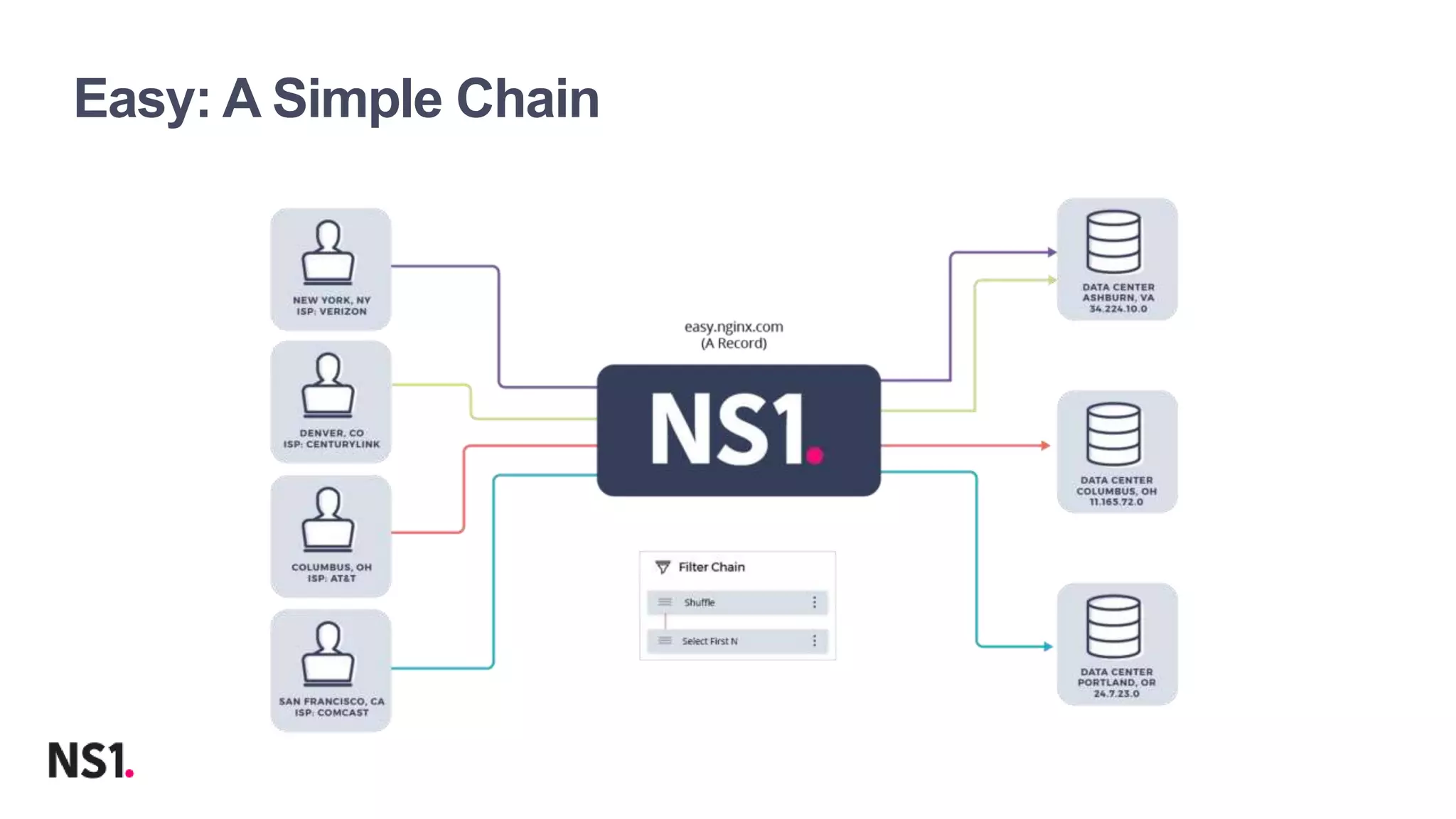 Easy: A Simple Chain

NEW YORK, NY
ISP: VERIZON

DENVER, CO
ISP: CENTURYLINK

COLUMBUS, OH
ISP: AT&T

SAN FRANCISCO, CA
ISP: COMCAST

easy.nginx.com
(A Record)

NS1.

Filter Chain

Shuffle

Select First N

DATA CENTER
ASHBURN, VA
34.224.10.0

DATA CENTER
COLUMBUS, OH
11.165.72.0

DATA CENTER
PORTLAND, OR
24.7.23.0

NS1.